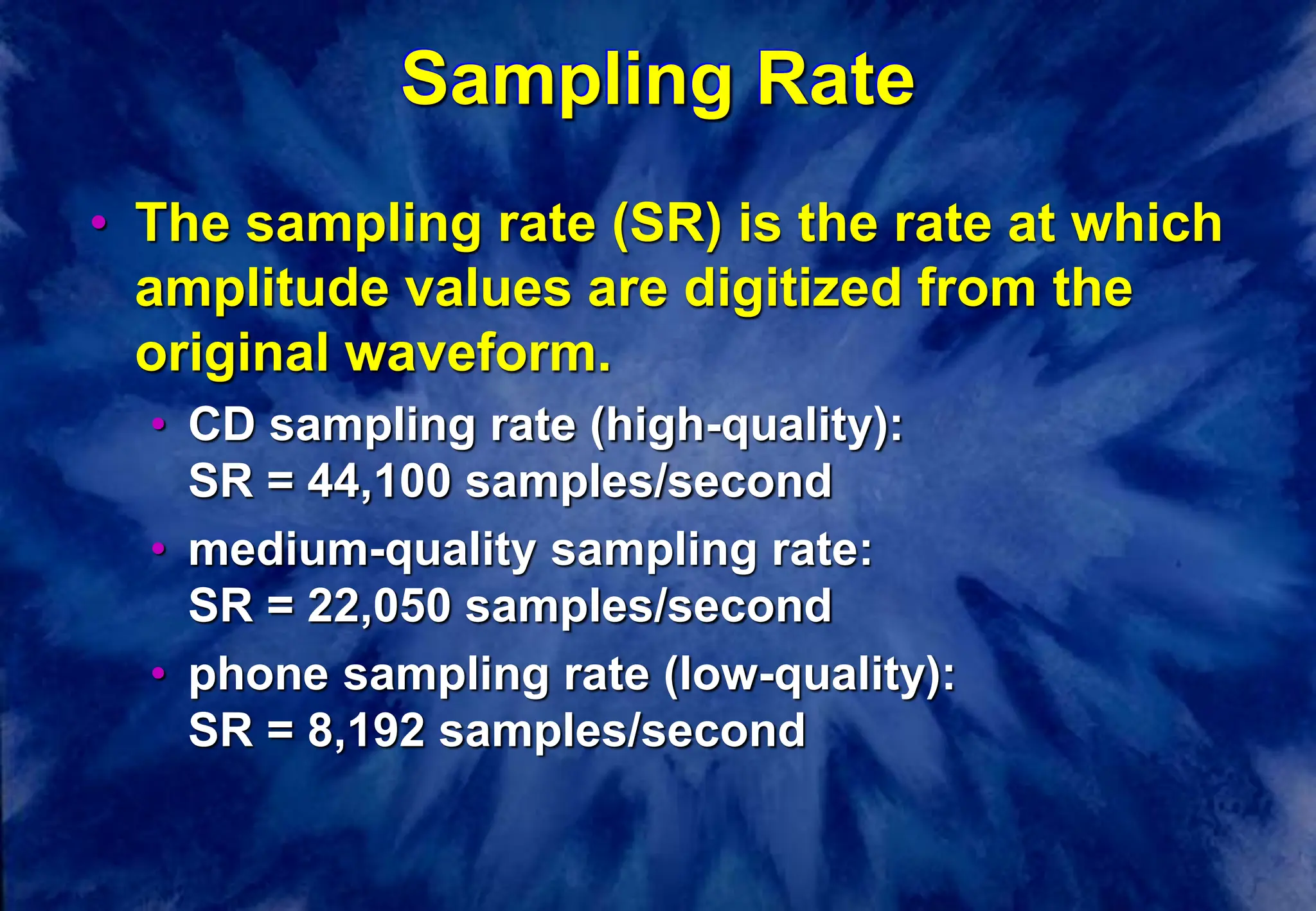 Sampling Rate

• The sampling rate (SR) is the rate at which amplitude values are digitized from the original waveform.

• CD sampling rate (high-quality):
SR = 44,100 samples/second

• medium-quality sampling rate:
SR = 22,050 samples/second

• phone sampling rate (low-quality):
SR = 8,192 samples/second